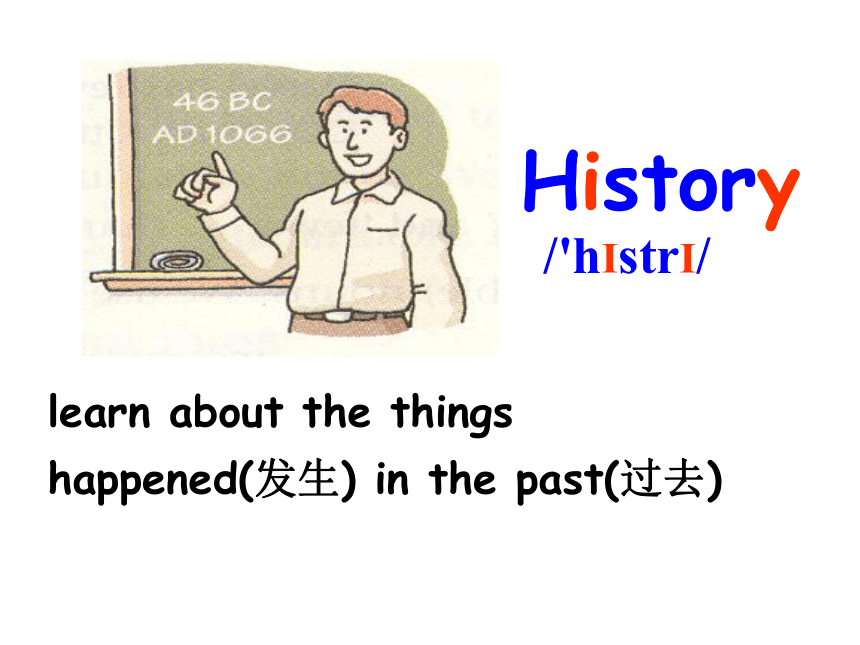 46 BC
AD 1066

History
/'hIstrI/

learn about the things happened(发生) in the past(过去)